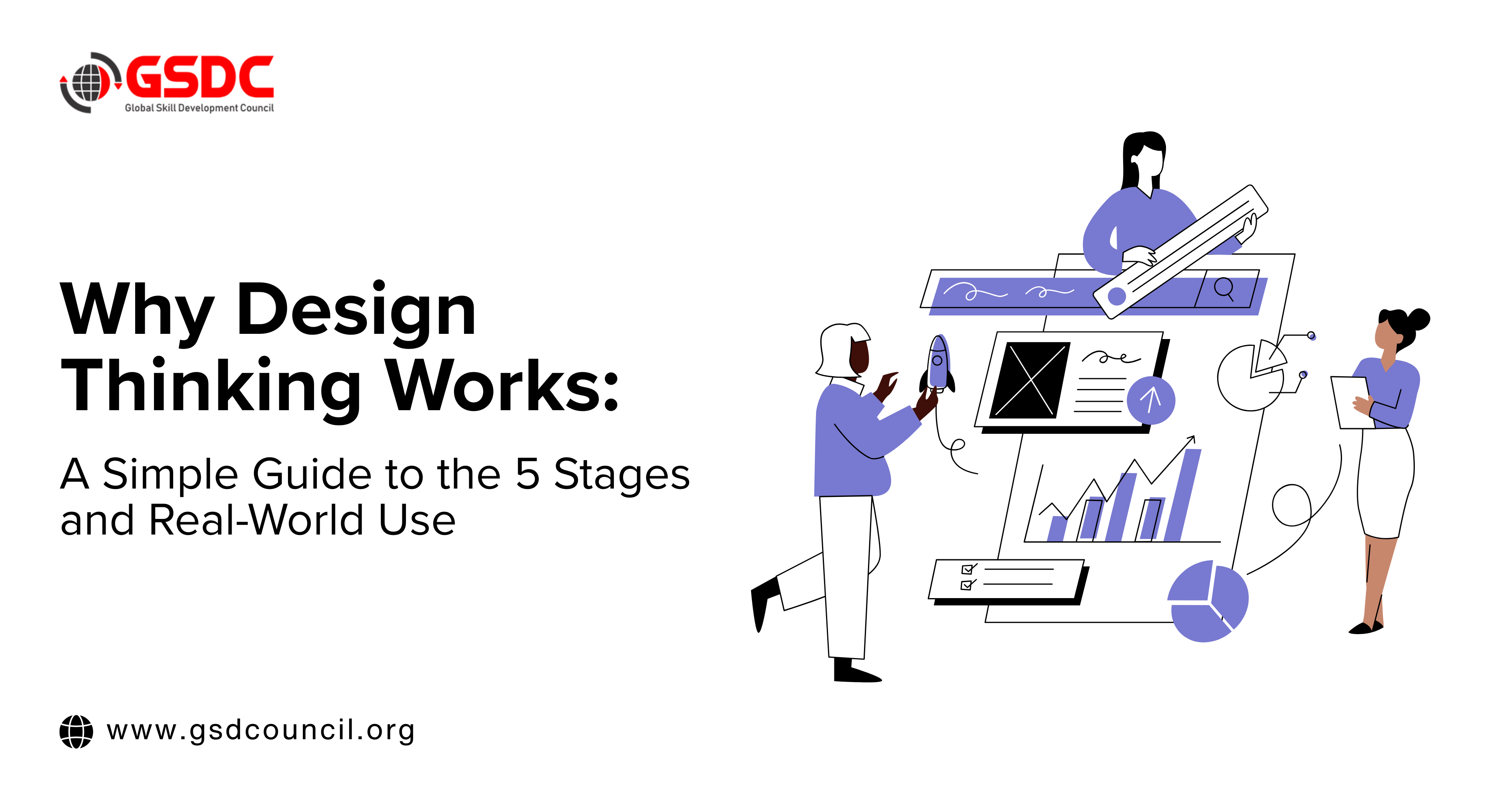 GSDC
Global Skill Development Council

Why Design Thinking Works:

A Simple Guide to the 5 Stages and Real-World Use

www.gsdcouncil.org